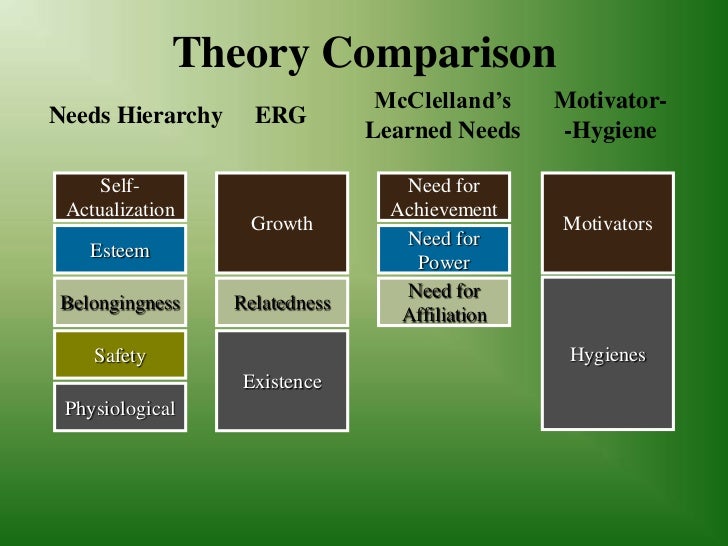 Theory Comparison

Needs Hierarchy

Self-Actualization

Esteem

Belongingness

Safety

Physiological

ERG

Growth

Relatedness

Existence

McClelland's Learned Needs

Need for Achievement

Need for Power

Need for Affiliation

Motivator--Hygiene

Motivators

Hygienes